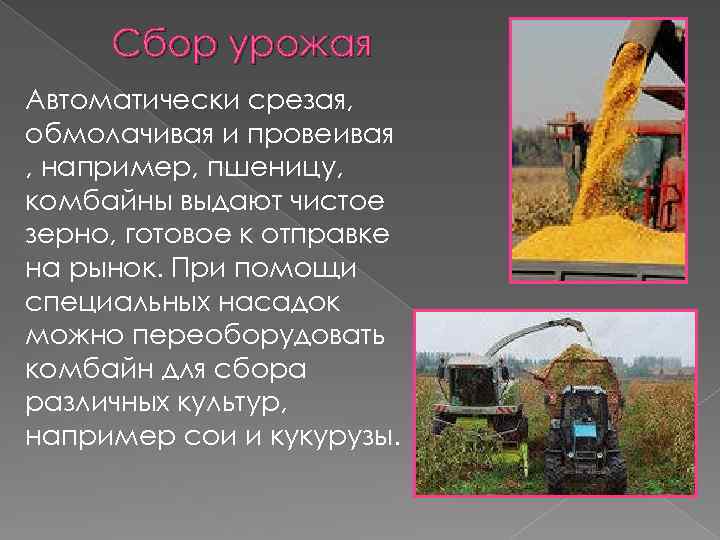 Сбор урожая

Автоматически срезая, обмолачивая и провеивая , например, пшеницу, комбайны выдают чистое зерно, готовое к отправке на рынок. При помощи специальных насадок можно переоборудовать комбайн для сбора различных культур, например сои и кукурузы.